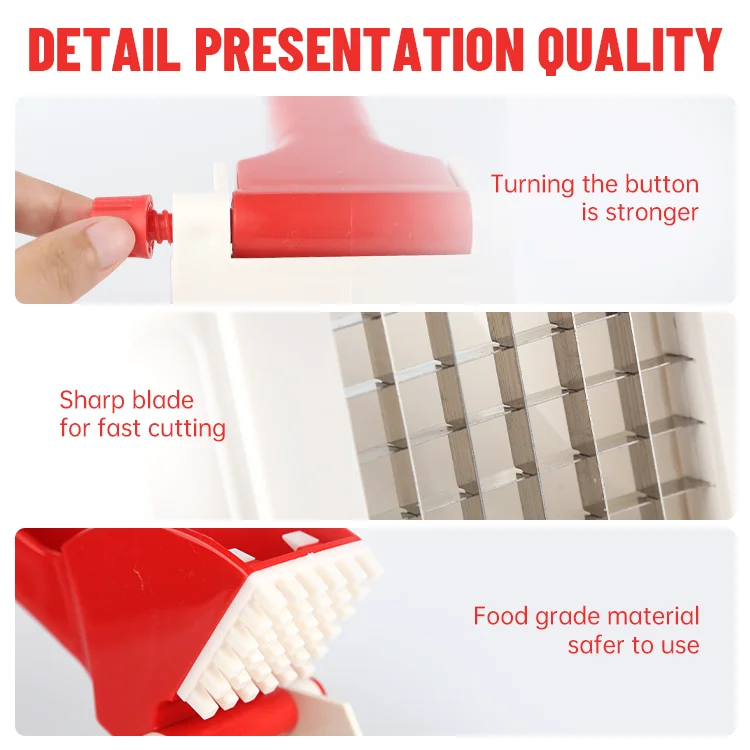 DETAIL PRESENTATION QUALITY

Turning the button
is stronger

Sharp blade
for fast cutting

Food grade material
safer to use